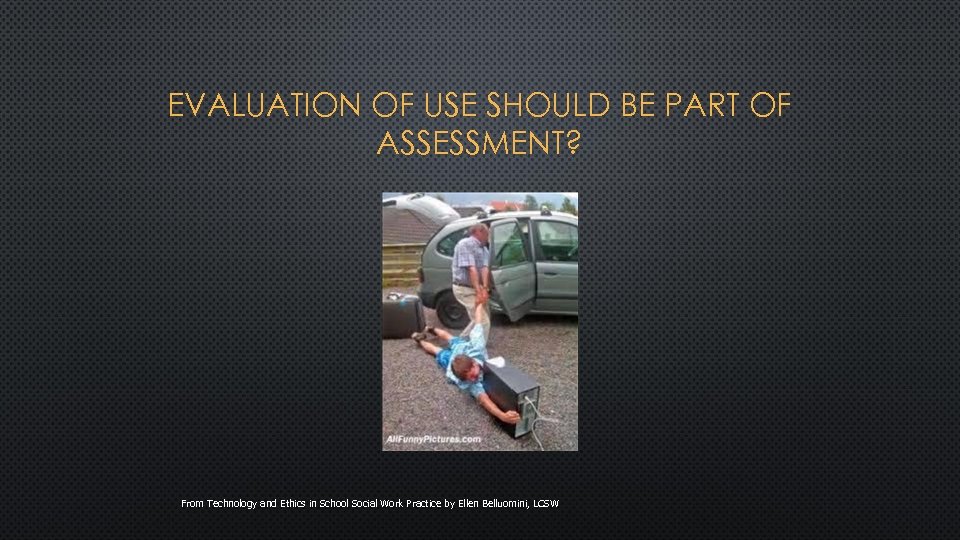 EVALUATION OF USE SHOULD BE PART OF ASSESSMENT?

AllFunnyPictures.com

From Technology and Ethics in School Social Work Practice by Ellen Belluomini, LCSW